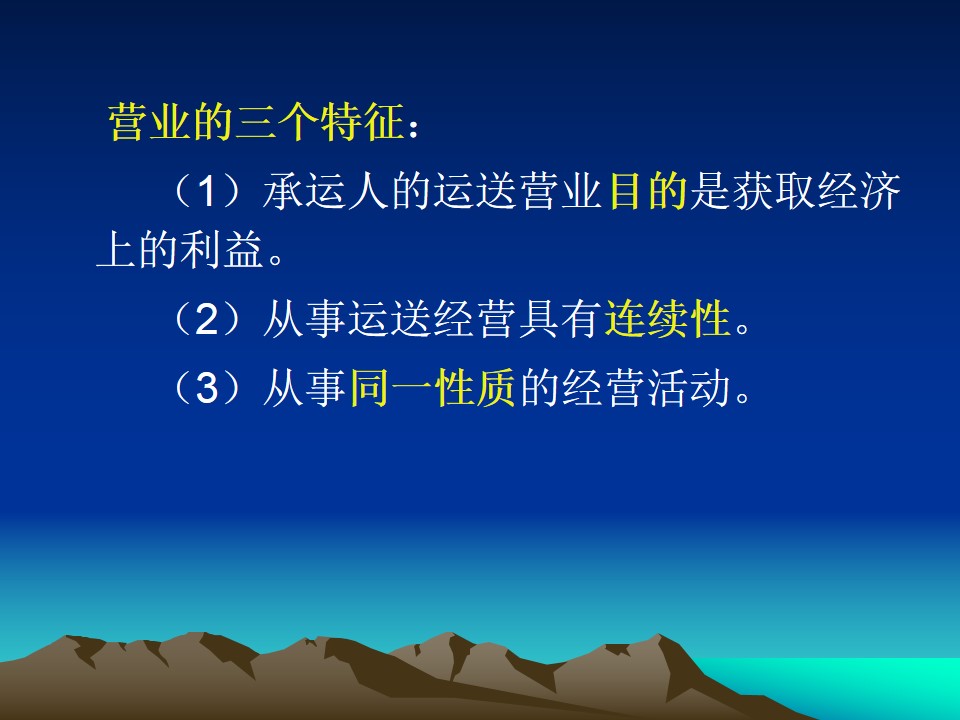 营业的三个特征：

（1）承运人的运送营业目的是获取经济上的利益。

（2）从事运送经营具有连续性。

（3）从事同一性质的经营活动。